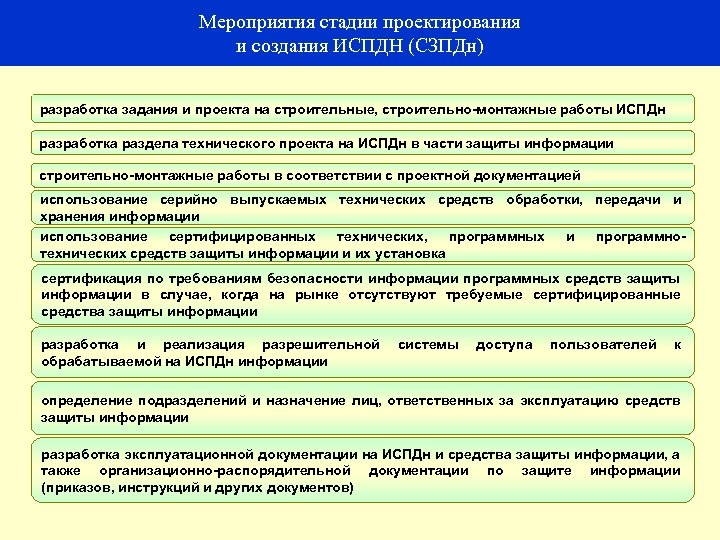 Мероприятия стадии проектирования и создания ИСПДН (СЗПДн)

разработка задания и проекта на строительные, строительно-монтажные работы ИСПДн

разработка раздела технического проекта на ИСПДн в части защиты информации

строительно-монтажные работы в соответствии с проектной документацией

использование серийно выпускаемых технических средств обработки, передачи и хранения информации

использование сертифицированных технических, программных и программно-технических средств защиты информации и их установка

сертификация по требованиям безопасности информации программных средств защиты информации в случае, когда на рынке отсутствуют требуемые сертифицированные средства защиты информации

разработка и реализация разрешительной системы доступа пользователей к обрабатываемой на ИСПДн информации

определение подразделений и назначение лиц, ответственных за эксплуатацию средств защиты информации

разработка эксплуатационной документации на ИСПДн и средства защиты информации, а также организационно-распорядительной документации по защите информации (приказов, инструкций и других документов)